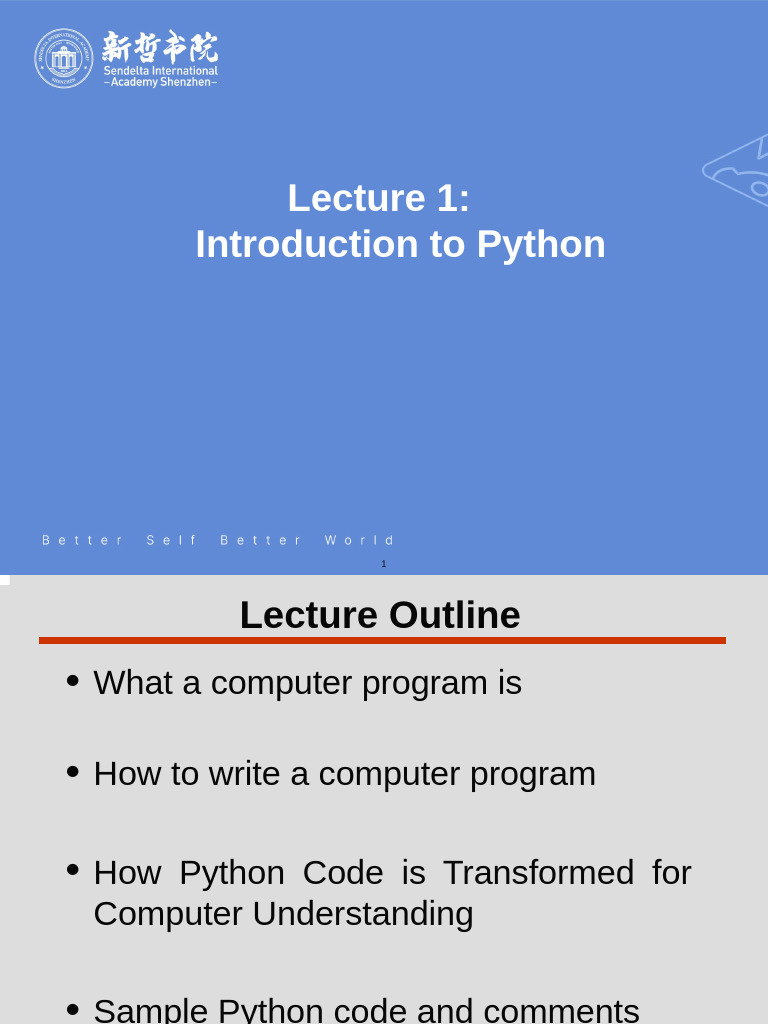 新哲书院
Sendelta International
–Academy Shenzhen–

Lecture 1:
Introduction to Python

Better Self Better World

1

Lecture Outline

• What a computer program is

• How to write a computer program

• How Python Code is Transformed for Computer Understanding

• Sample Python code and comments